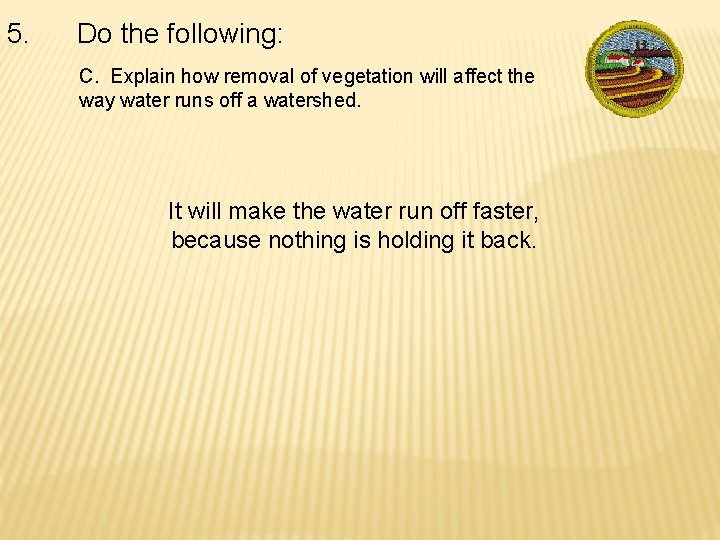 5. Do the following:

C. Explain how removal of vegetation will affect the way water runs off a watershed.

It will make the water run off faster, because nothing is holding it back.